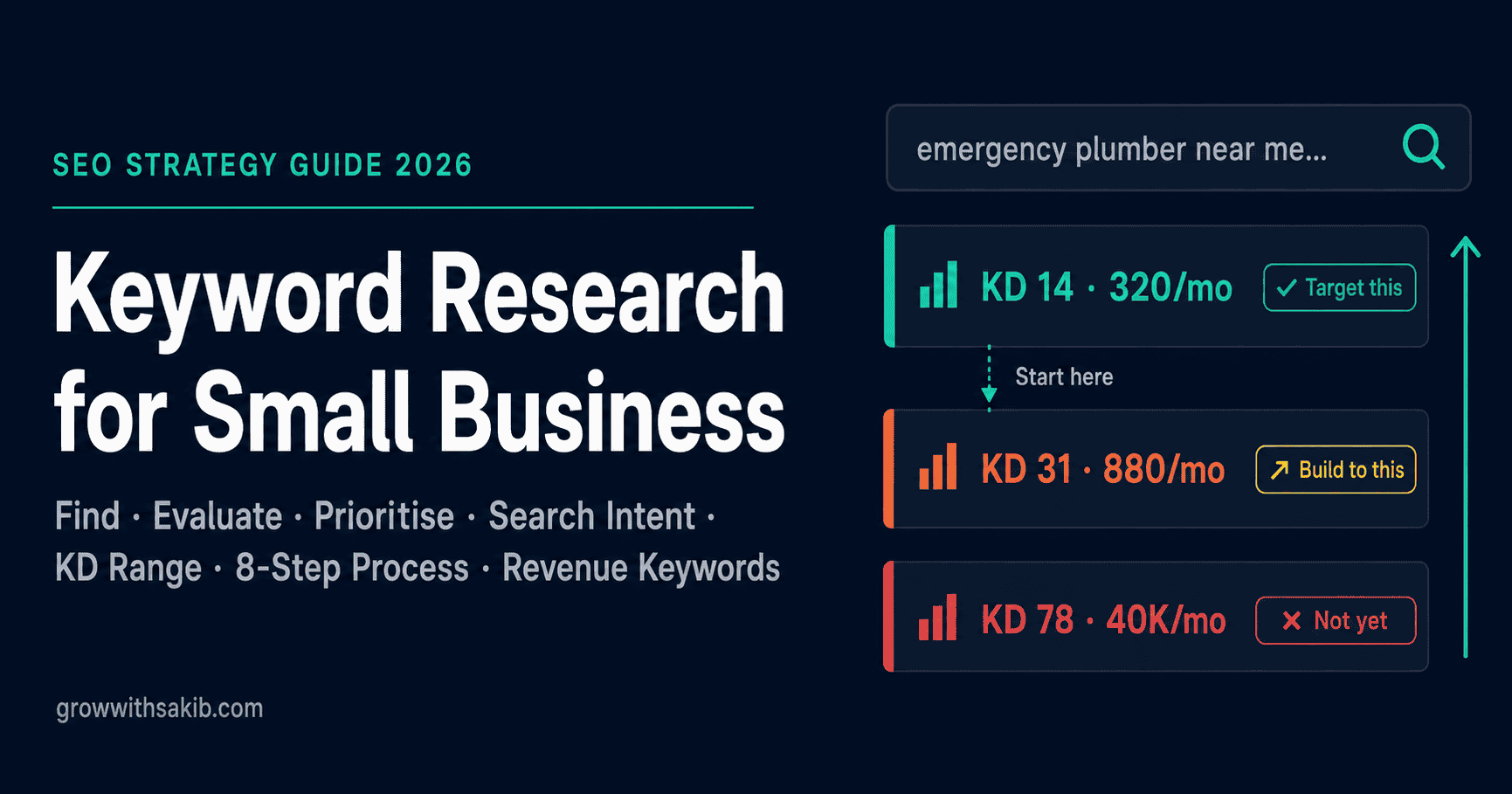 SEO STRATEGY GUIDE 2026

Keyword Research for Small Business

Find · Evaluate · Prioritise · Search Intent · KD Range · 8-Step Process · Revenue Keywords

growwithsakib.com

emergency plumber near me...

KD 14 · 320/mo
✓ Target this

Start here

KD 31 · 880/mo
↗ Build to this

KD 78 · 40K/mo
✕ Not yet